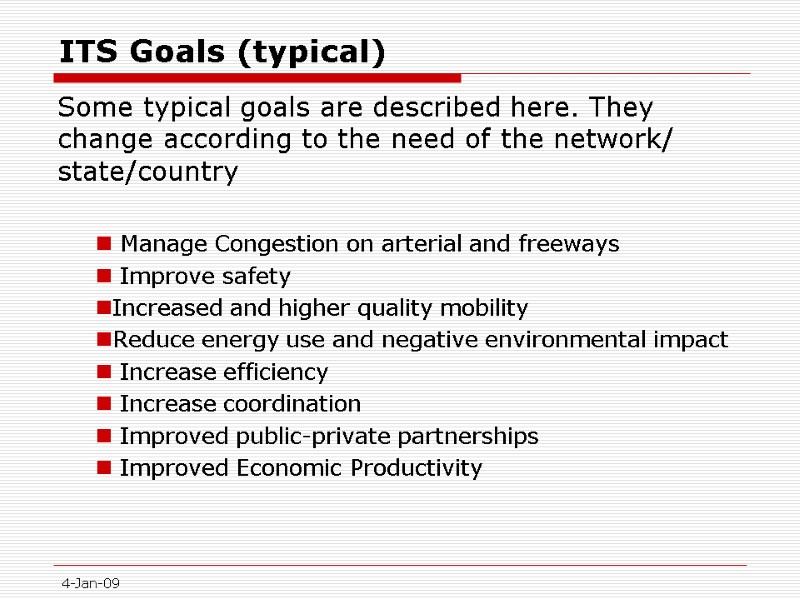 ITS Goals (typical)

Some typical goals are described here. They change according to the need of the network/ state/country

- Manage Congestion on arterial and freeways
- Improve safety
- Increased and higher quality mobility
- Reduce energy use and negative environmental impact
- Increase efficiency
- Increase coordination
- Improved public-private partnerships
- Improved Economic Productivity

4-Jan-09